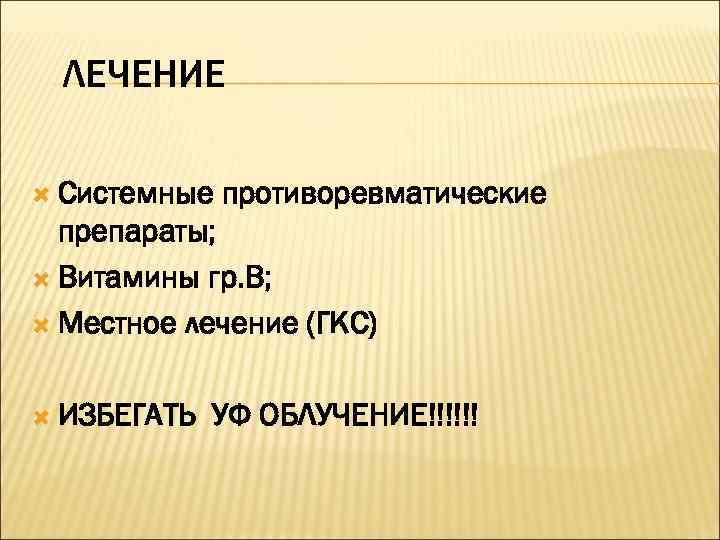 ЛЕЧЕНИЕ

Системные противоревматические препараты;

Витамины гр.В;

Местное лечение (ГКС)

ИЗБЕГАТЬ УФ ОБЛУЧЕНИЕ!!!!!!